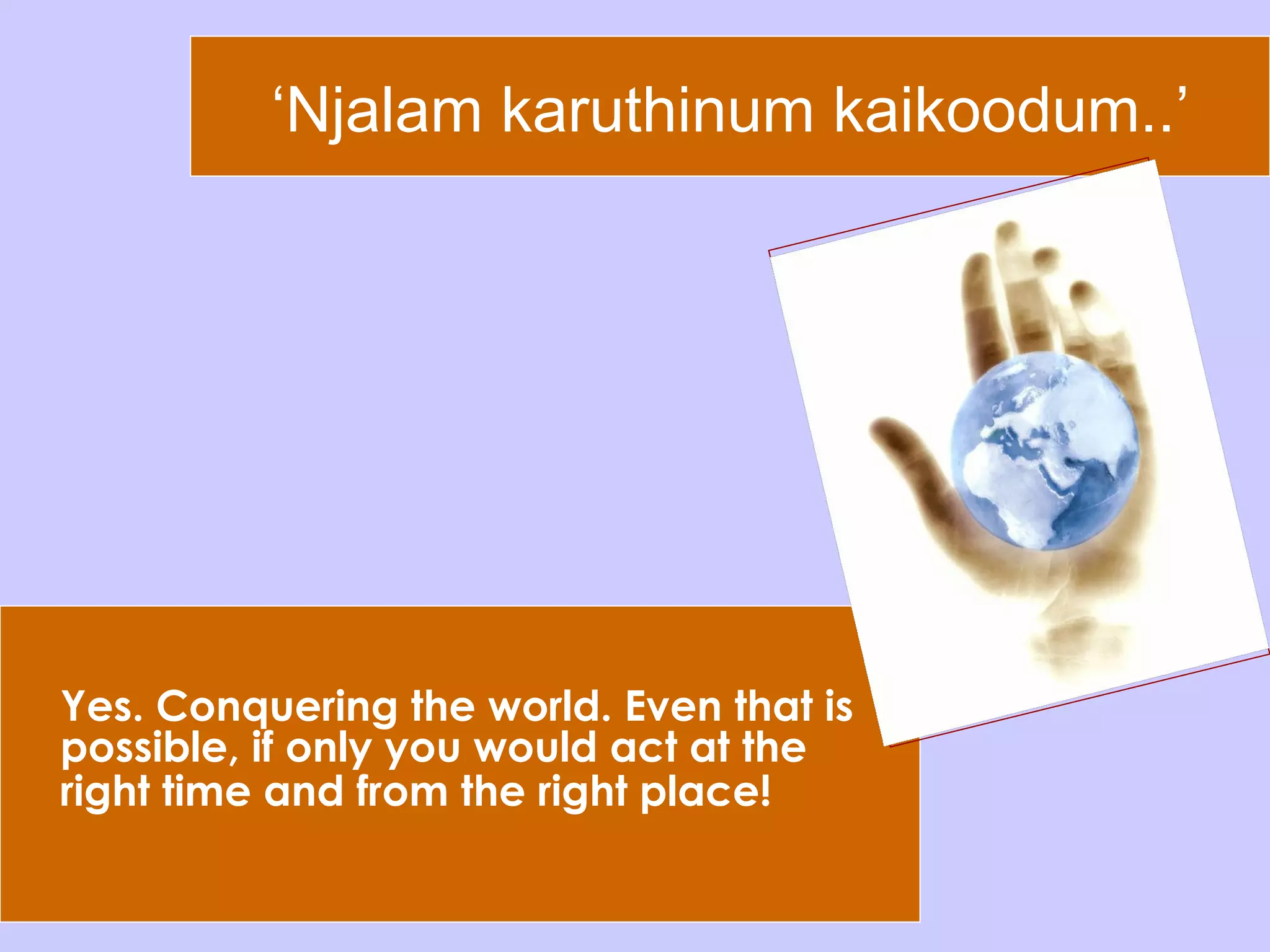 ‘Njalam karuthinum kaikoodum..’

Yes. Conquering the world. Even that is possible, if only you would act at the right time and from the right place!